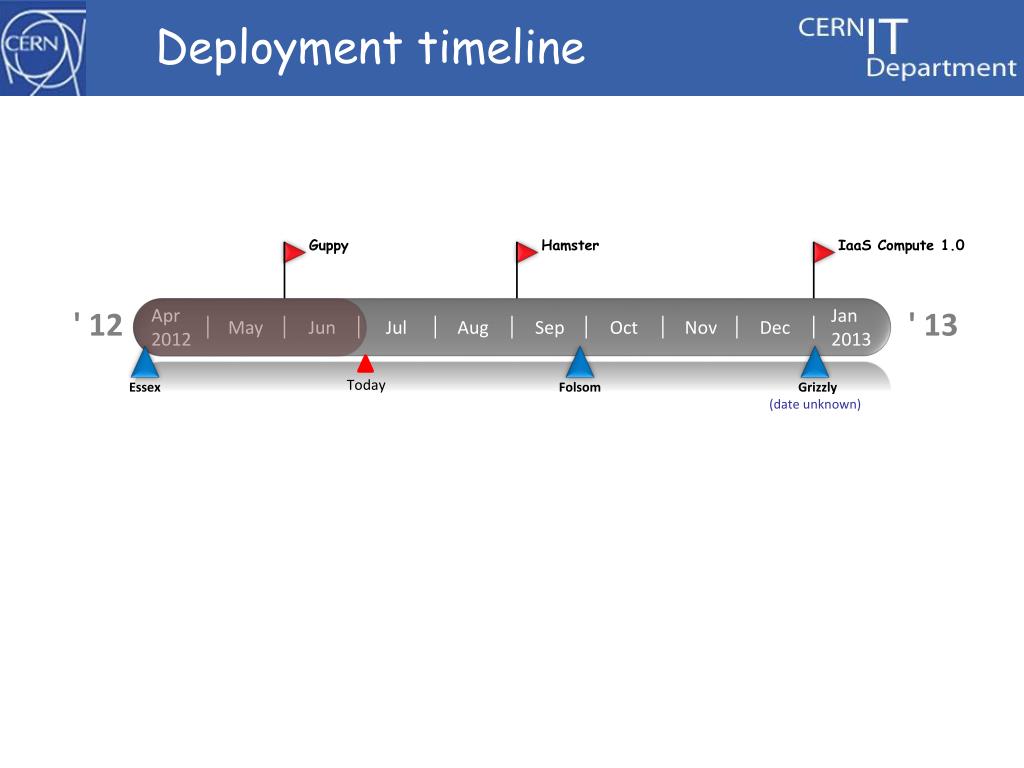 CERN

Deployment timeline

CERN IT Department

Guppy

Hamster

IaaS Compute 1.0

' 12

Apr 2012 | May | Jun | Jul | Aug | Sep | Oct | Nov | Dec | Jan 2013

' 13

Essex

Today

Folsom

Grizzly
(date unknown)